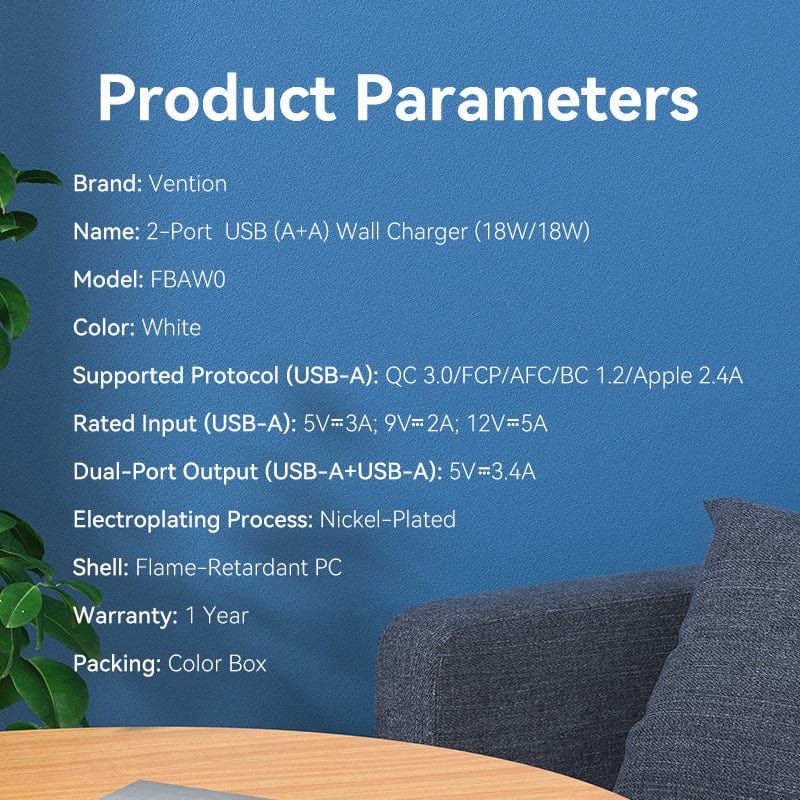 Product Parameters

Brand: Vention

Name: 2-Port USB (A+A) Wall Charger (18W/18W)

Model: FBAW0

Color: White

Supported Protocol (USB-A): QC 3.0/FCP/AFC/BC 1.2/Apple 2.4A

Rated Input (USB-A): 5V⎓3A; 9V⎓2A; 12V⎓5A

Dual-Port Output (USB-A+USB-A): 5V⎓3.4A

Electroplating Process: Nickel-Plated

Shell: Flame-Retardant PC

Warranty: 1 Year

Packing: Color Box